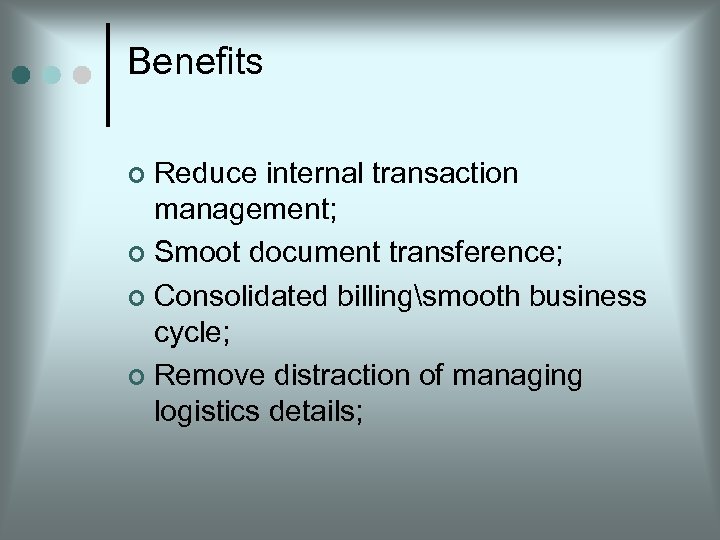 Benefits

- Reduce internal transaction management;
- Smoot document transference;
- Consolidated billing\smooth business cycle;
- Remove distraction of managing logistics details;